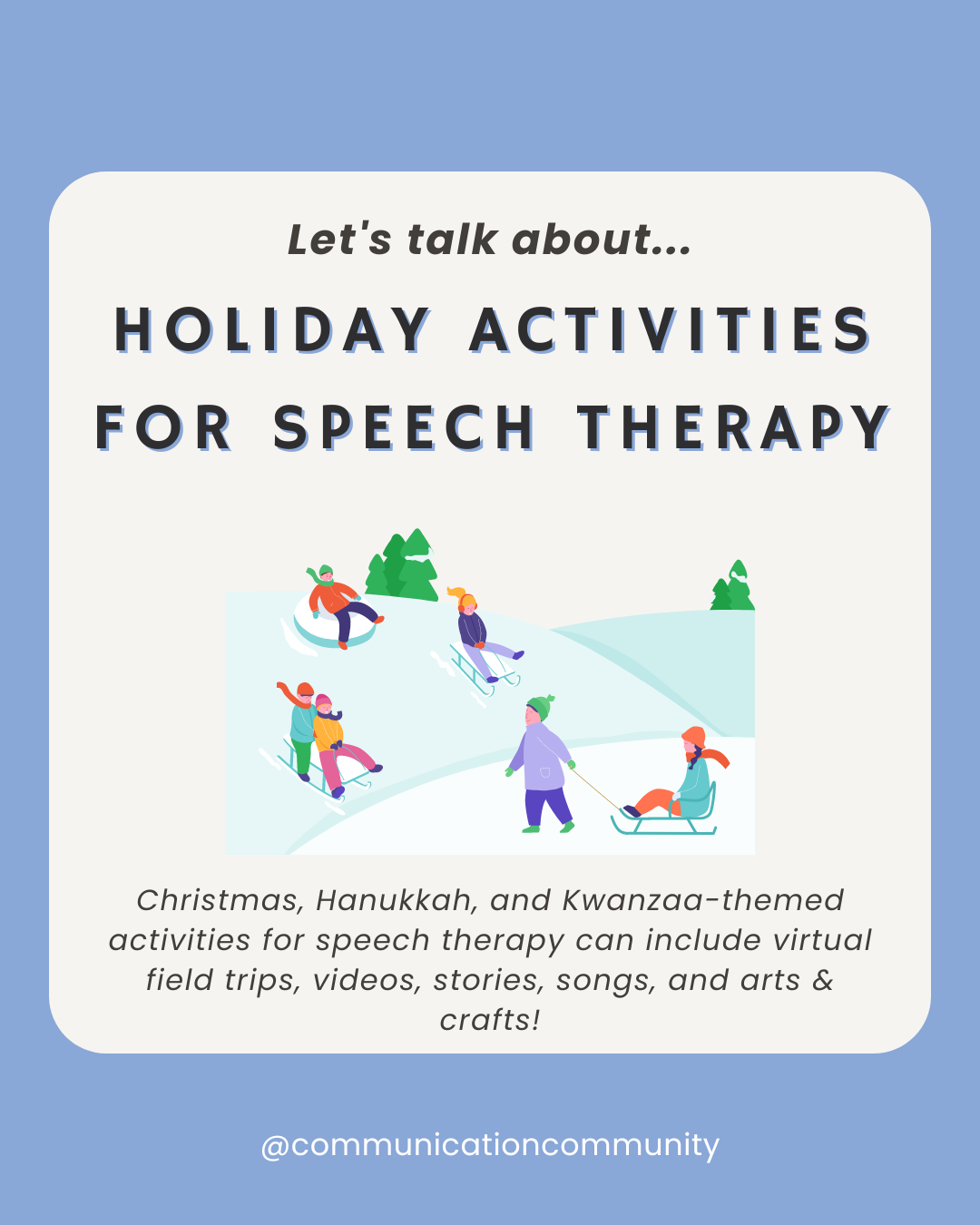 Let's talk about...

HOLIDAY ACTIVITIES FOR SPEECH THERAPY

Christmas, Hanukkah, and Kwanzaa-themed activities for speech therapy can include virtual field trips, videos, stories, songs, and arts & crafts!

@communicationcommunity